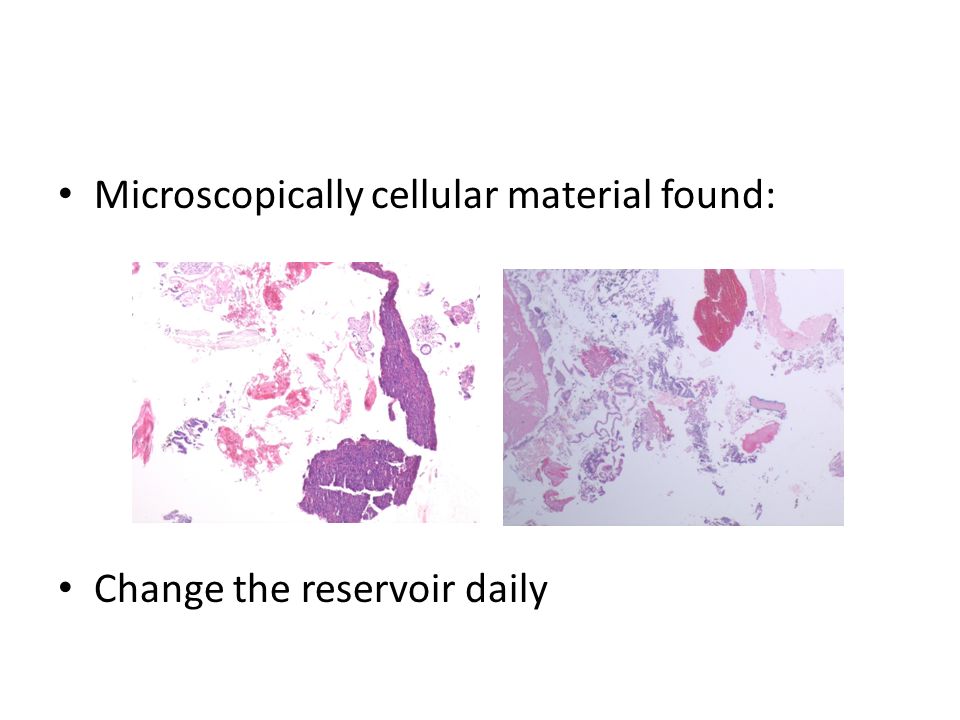 • Microscopically cellular material found:

• Change the reservoir daily